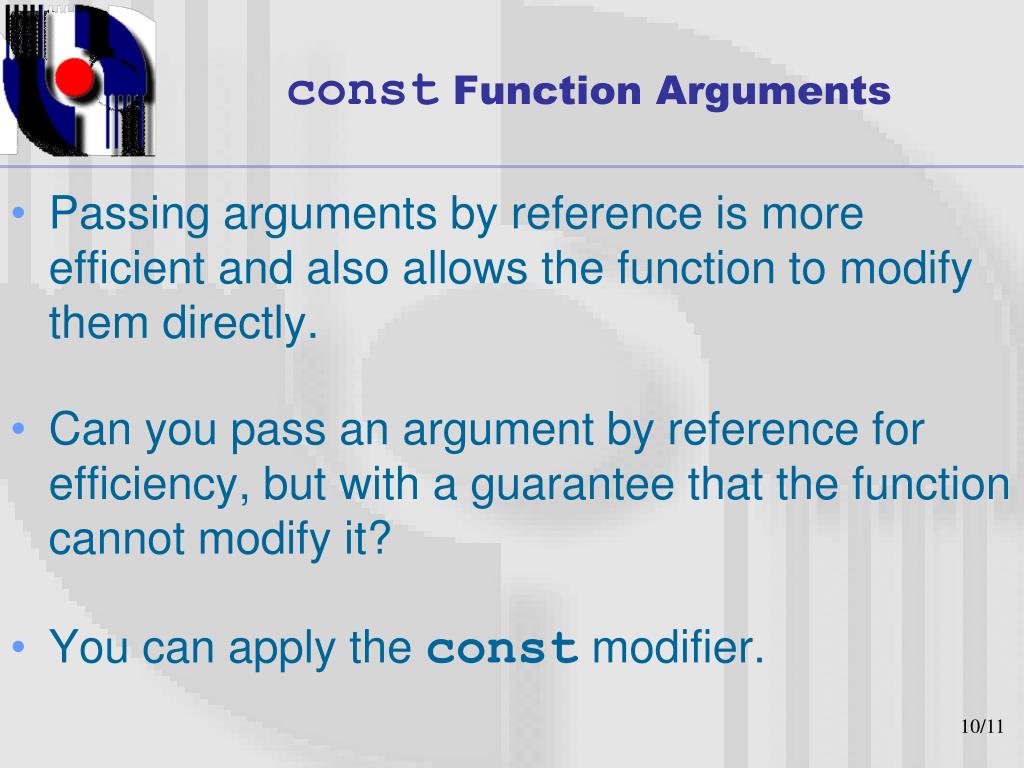 const Function Arguments

• Passing arguments by reference is more efficient and also allows the function to modify them directly.

• Can you pass an argument by reference for efficiency, but with a guarantee that the function cannot modify it?

• You can apply the const modifier.

10/11